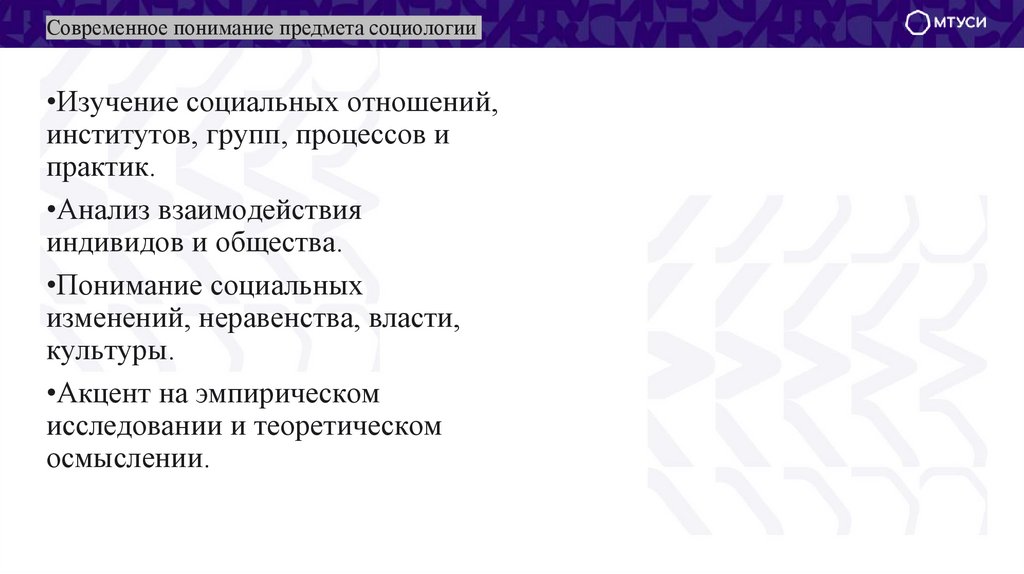 Современное понимание предмета социологии

МТУСИ

•Изучение социальных отношений, институтов, групп, процессов и практик.

•Анализ взаимодействия индивидов и общества.

•Понимание социальных изменений, неравенства, власти, культуры.

•Акцент на эмпирическом исследовании и теоретическом осмыслении.